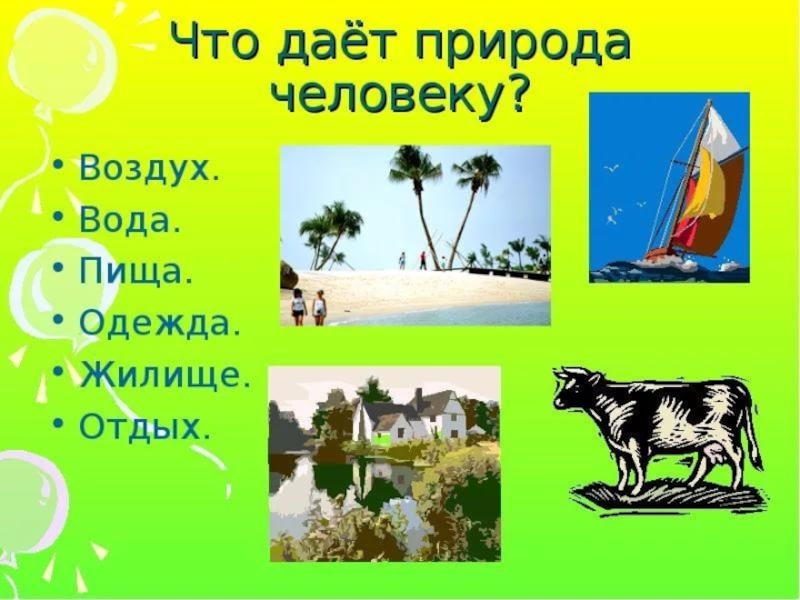 Что даёт природа человеку?

• Воздух.
• Вода.
• Пища.
• Одежда.
• Жилище.
• Отдых.